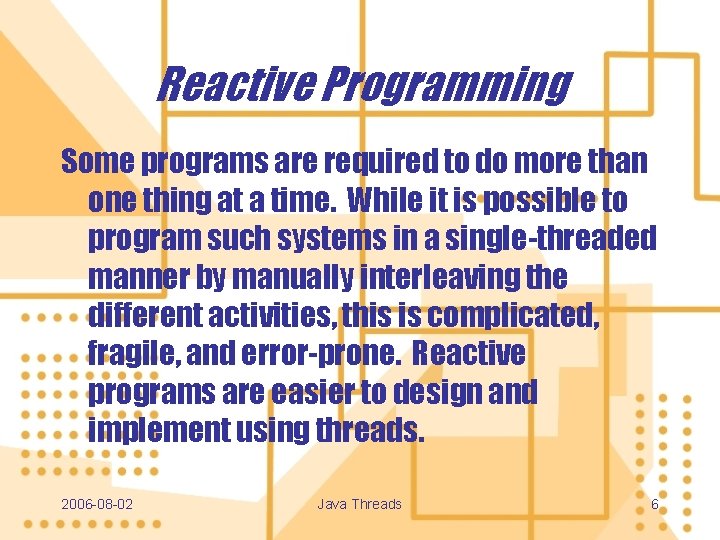 Reactive Programming

Some programs are required to do more than one thing at a time. While it is possible to program such systems in a single-threaded manner by manually interleaving the different activities, this is complicated, fragile, and error-prone. Reactive programs are easier to design and implement using threads.

2006-08-02

Java Threads

6